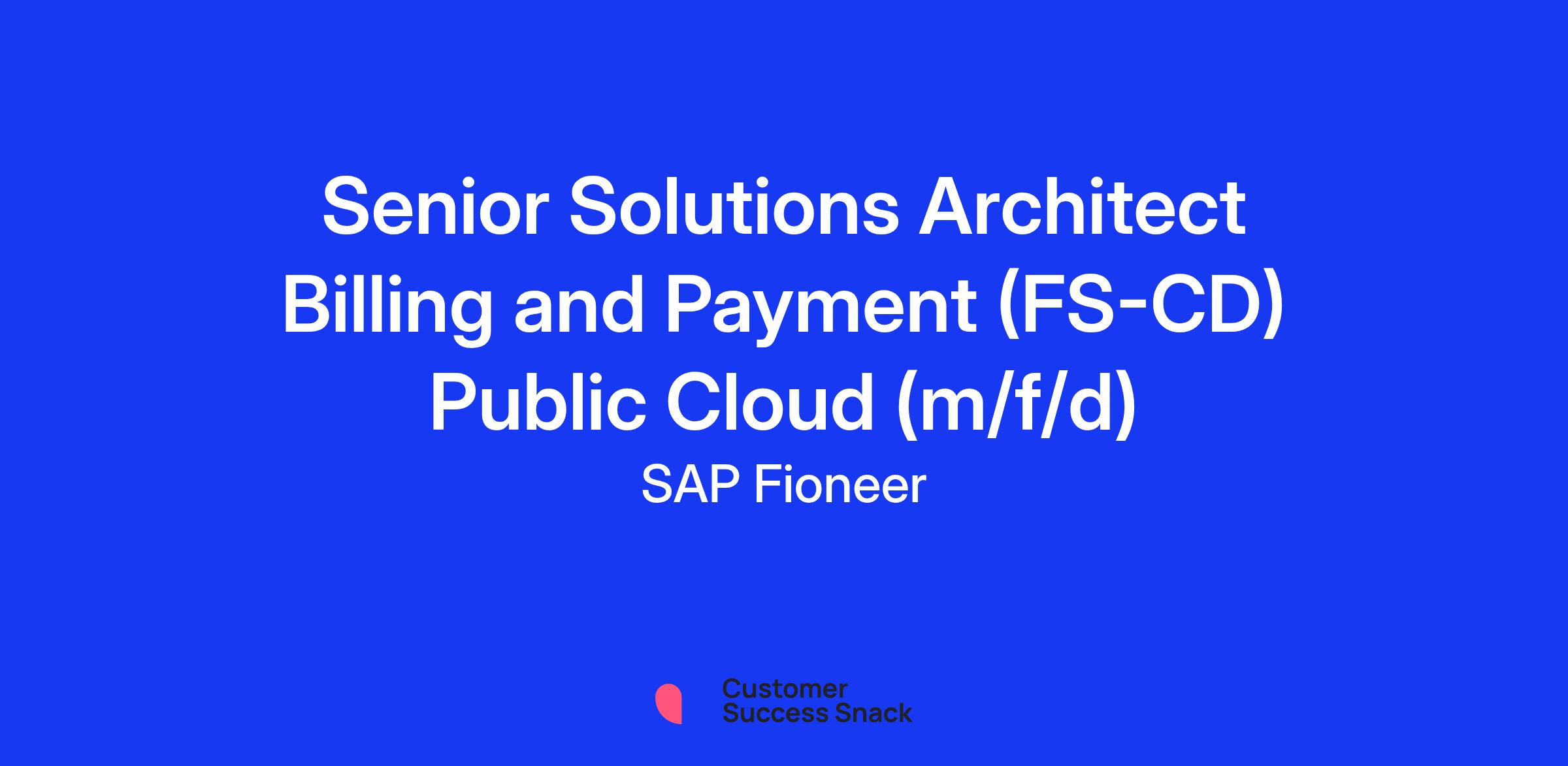 Senior Solutions Architect Billing and Payment (FS-CD) Public Cloud (m/f/d)

SAP Fioneer

Customer Success Snack